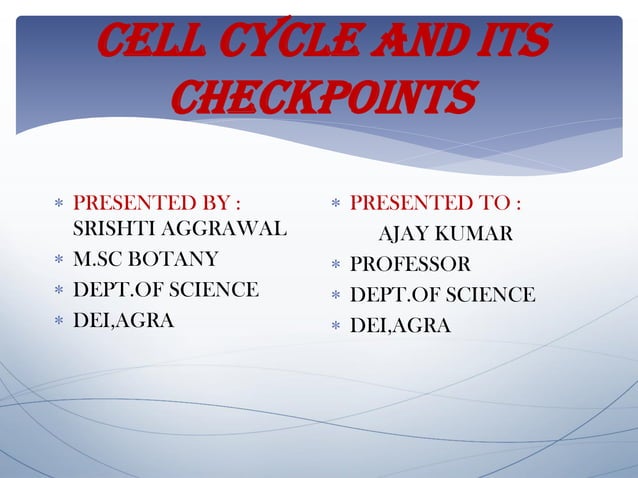 CELL CYCLE AND ITS CHECKPOINTS

* PRESENTED BY : SRISHTI AGGRAWAL
* M.SC BOTANY
* DEPT.OF SCIENCE
* DEI,AGRA

* PRESENTED TO : AJAY KUMAR
* PROFESSOR
* DEPT.OF SCIENCE
* DEI,AGRA